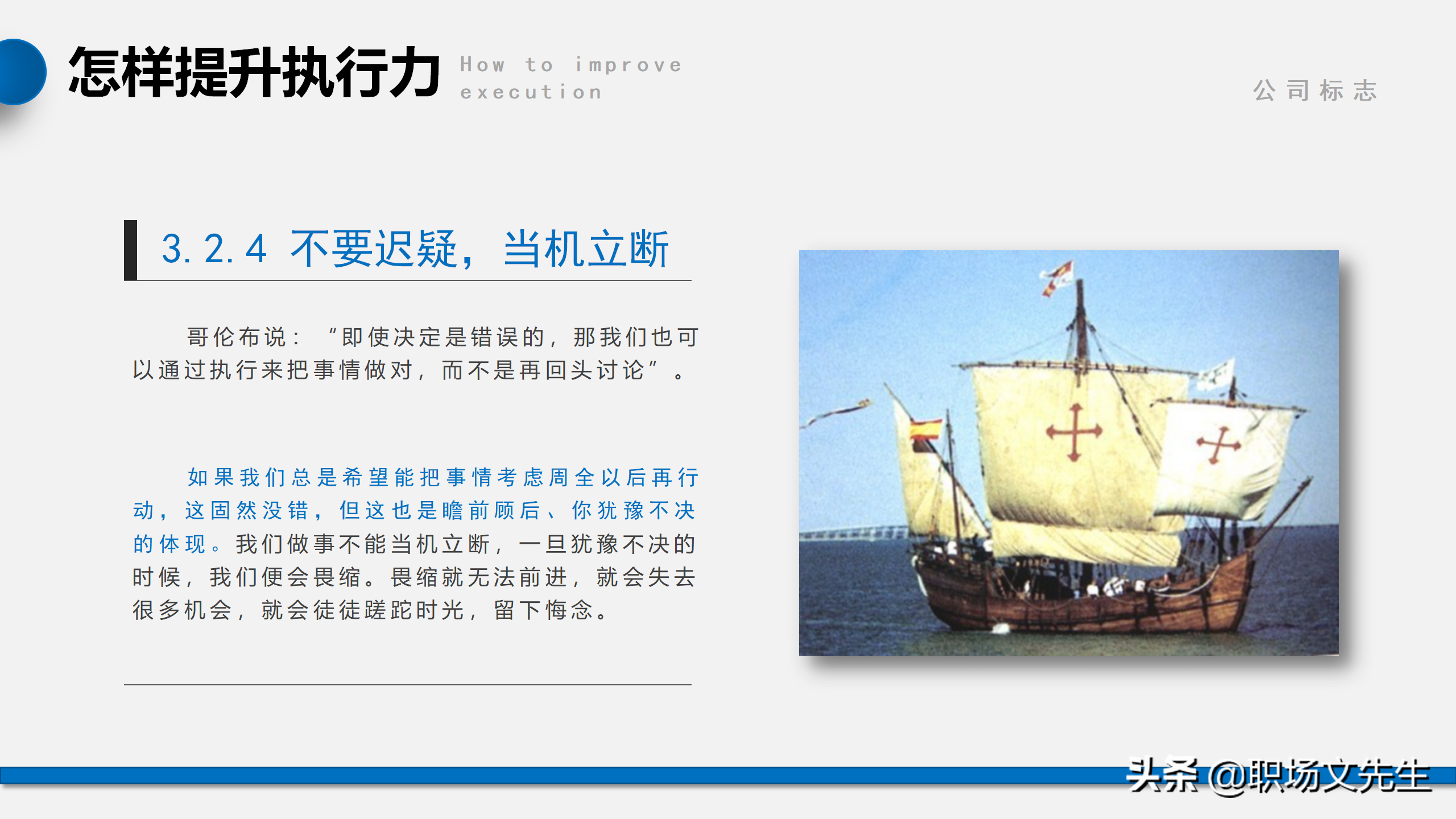 怎样提升执行力 How to improve execution

公司标志

3.2.4 不要迟疑，当机立断

哥伦布说：“即使决定是错误的，那我们也可以通过执行来把事情做对，而不是再回头讨论”。

如果我们总是希望能把事情考虑周全以后再行动，这固然没错，但这也是瞻前顾后、你犹豫不决的体现。我们做事不能当机立断，一旦犹豫不决的时候，我们便会畏缩。畏缩就无法前进，就会失去很多机会，就会徒徒蹉跎时光，留下悔念。

头条 @职场文先生